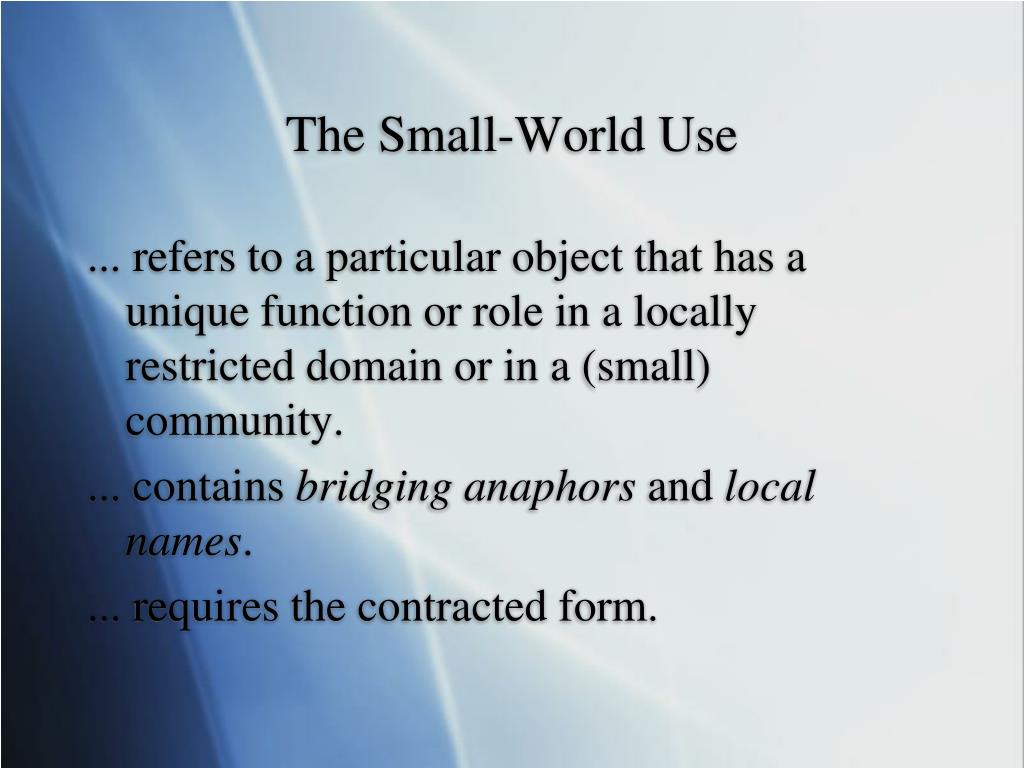 The Small-World Use

... refers to a particular object that has a unique function or role in a locally restricted domain or in a (small) community.

... contains bridging anaphors and local names.

... requires the contracted form.